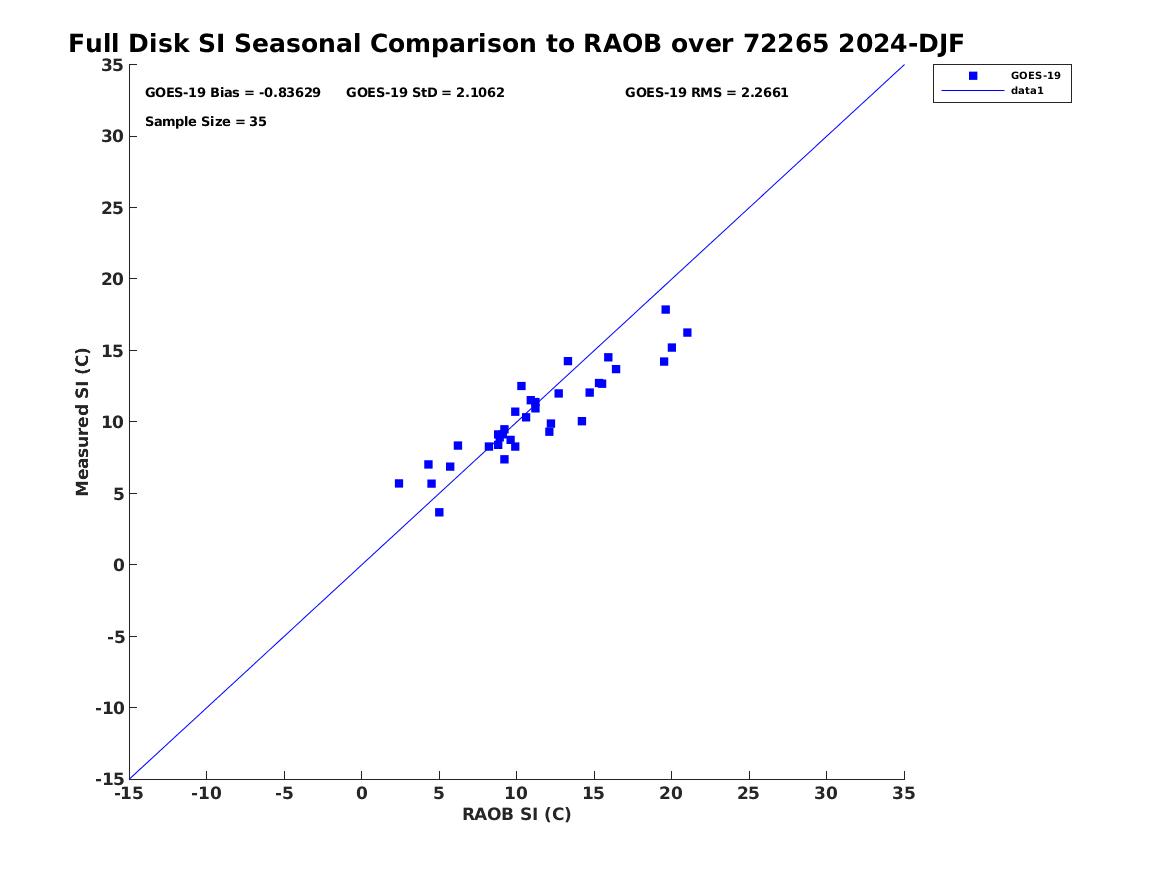 Full Disk SI Seasonal Comparison to RAOB over 72265 2024-DJF

GOES-19 Bias = -0.83629 GOES-19 StD = 2.1062 GOES-19 RMS = 2.2661

Sample Size = 35

GOES-19
data1

Measured SI (C)

35
30
25
20
15
10
5
0
-5
-10
-15

-15 -10 -5 0 5 10 15 20 25 30 35

RAOB SI (C)